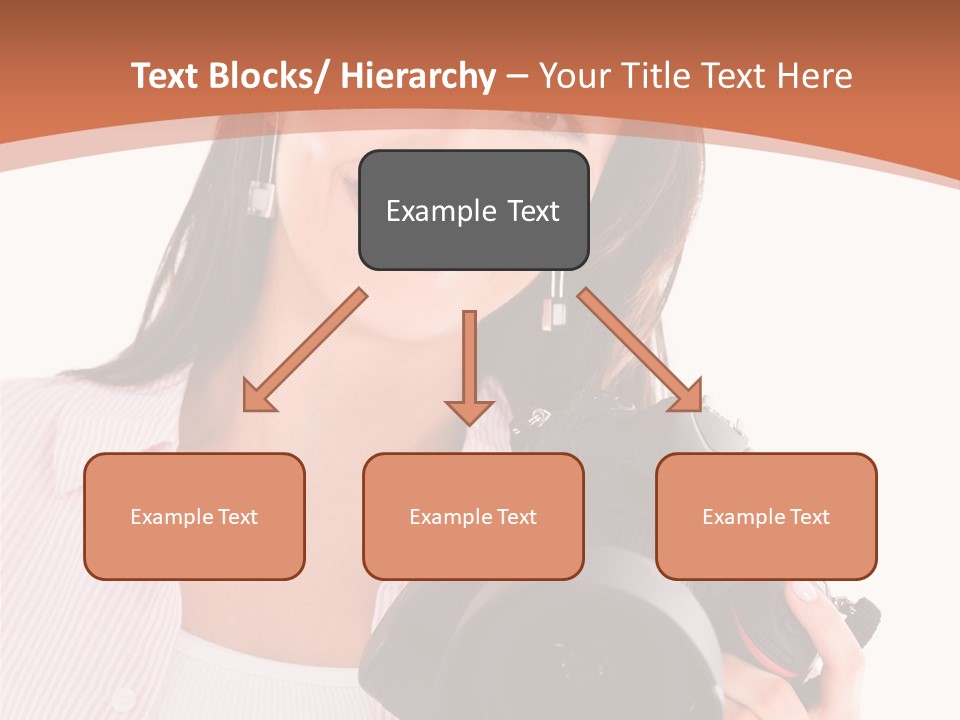 Text Blocks/ Hierarchy – Your Title Text Here

Example Text

Example Text

Example Text

Example Text